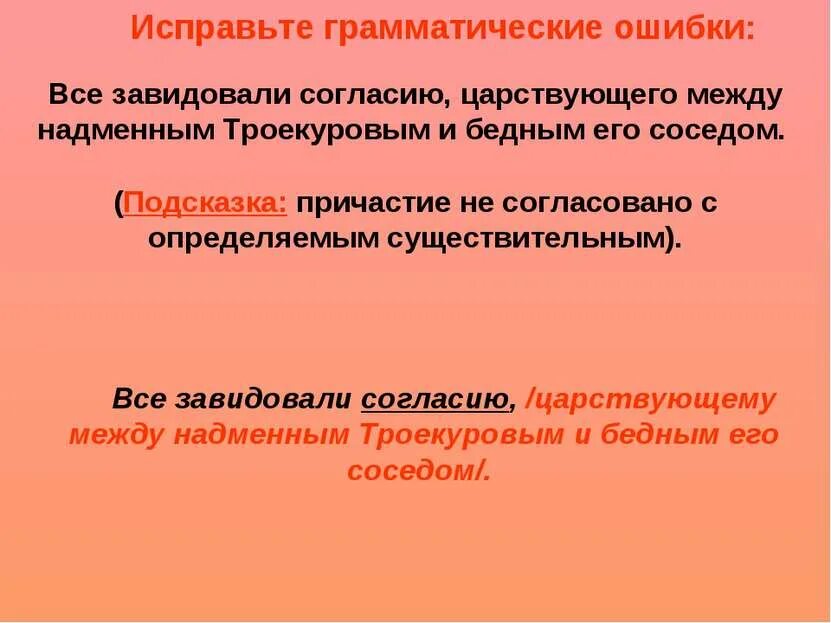 Исправьте грамматические ошибки:

Все завидовали согласию, царствующего между надменным Троекуровым и бедным его соседом.

(Подсказка: причастие не согласовано с определяемым существительным).

Все завидовали согласию, /царствующему между надменным Троекуровым и бедным его соседом/.